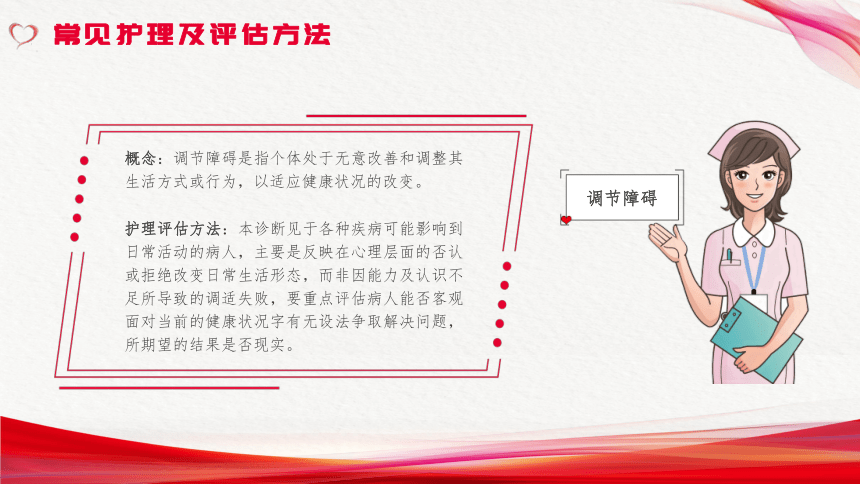 常见护理及评估方法

概念：调节障碍是指个体处于无意改善和调整其生活方式或行为，以适应健康状况的改变。

护理评估方法：本诊断见于各种疾病可能影响到日常活动的病人，主要是反映在心理层面的否认或拒绝改变日常生活形态，而非因能力及认识不足所导致的调适失败，要重点评估病人能否客观面对当前的健康状况字有无设法争取解决问题，所期望的结果是否现实。

调节障碍